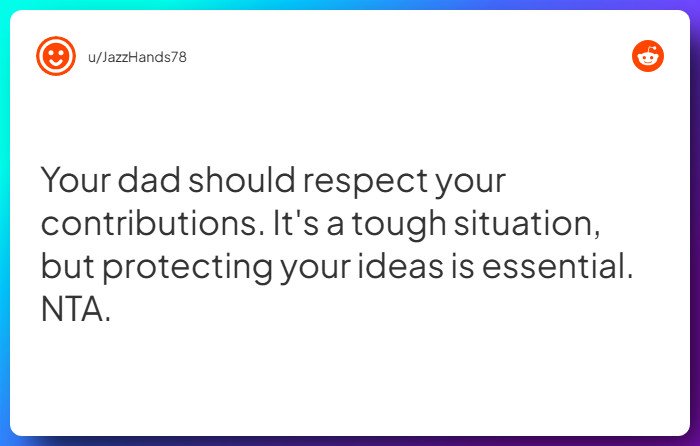 u/JazzHands78

Your dad should respect your contributions. It's a tough situation, but protecting your ideas is essential. NTA.